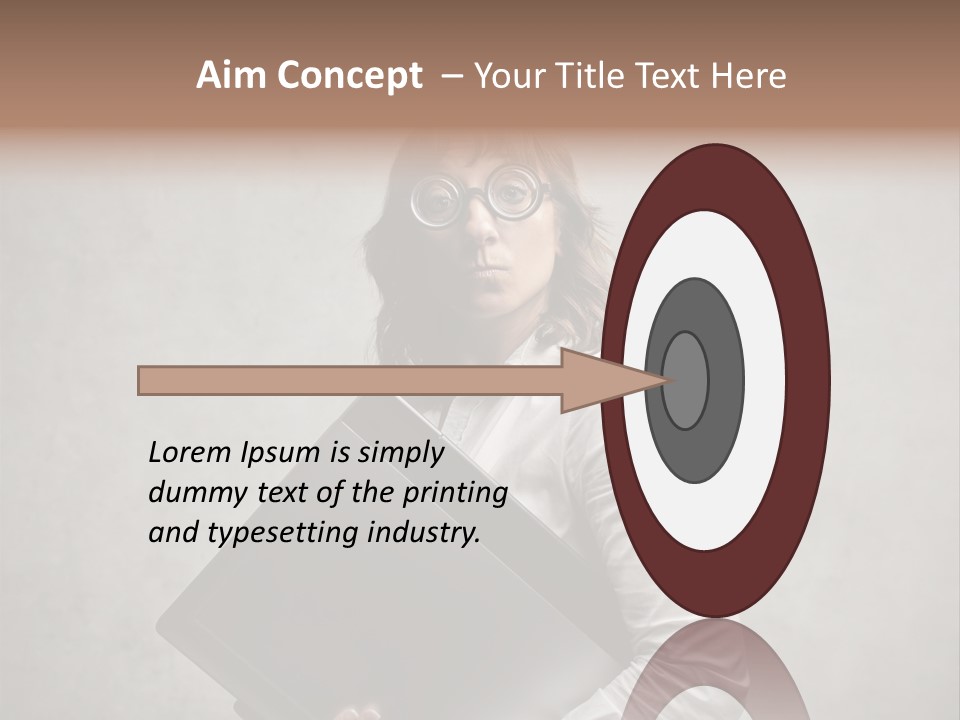 Aim Concept – Your Title Text Here

Lorem Ipsum is simply dummy text of the printing and typesetting industry.